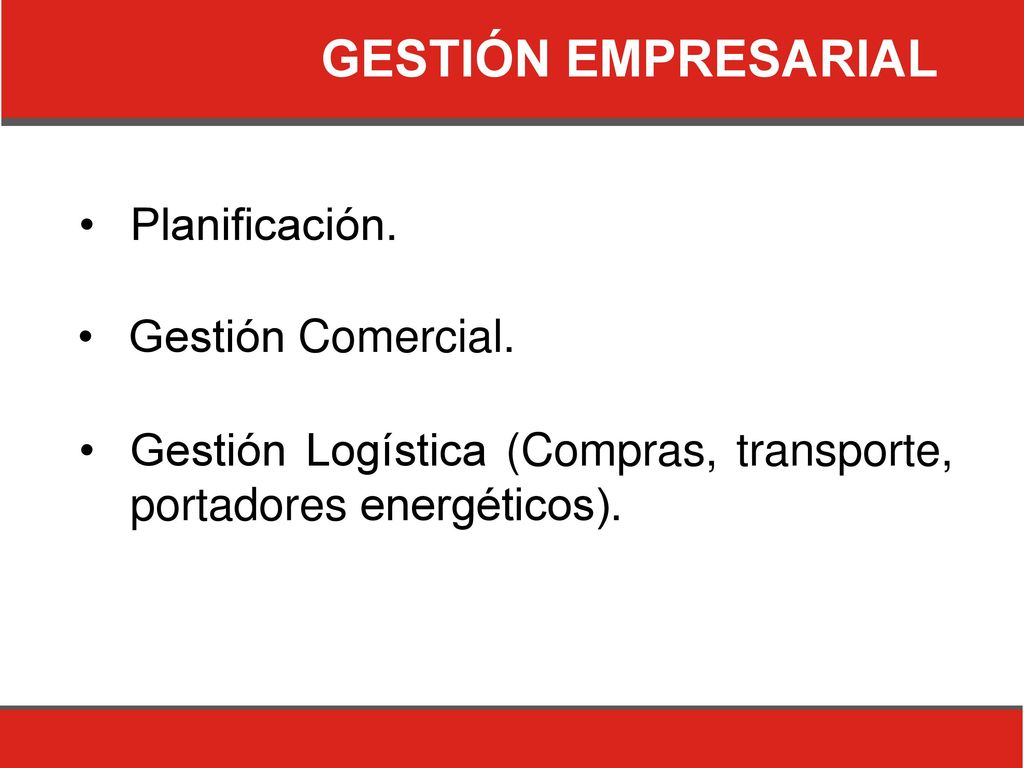 GESTIÓN EMPRESARIAL

• Planificación.

• Gestión Comercial.

• Gestión Logística (Compras, transporte, portadores energéticos).